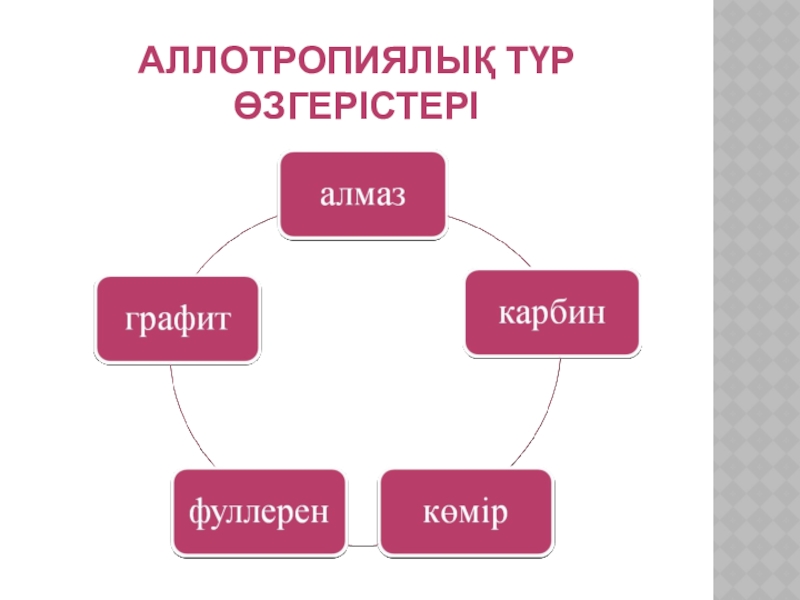 АЛЛОТРОПИЯЛЫҚ ТҮР ӨЗГЕРІСТЕРІ

алмаз

карбин

көмір

фуллерен

графит